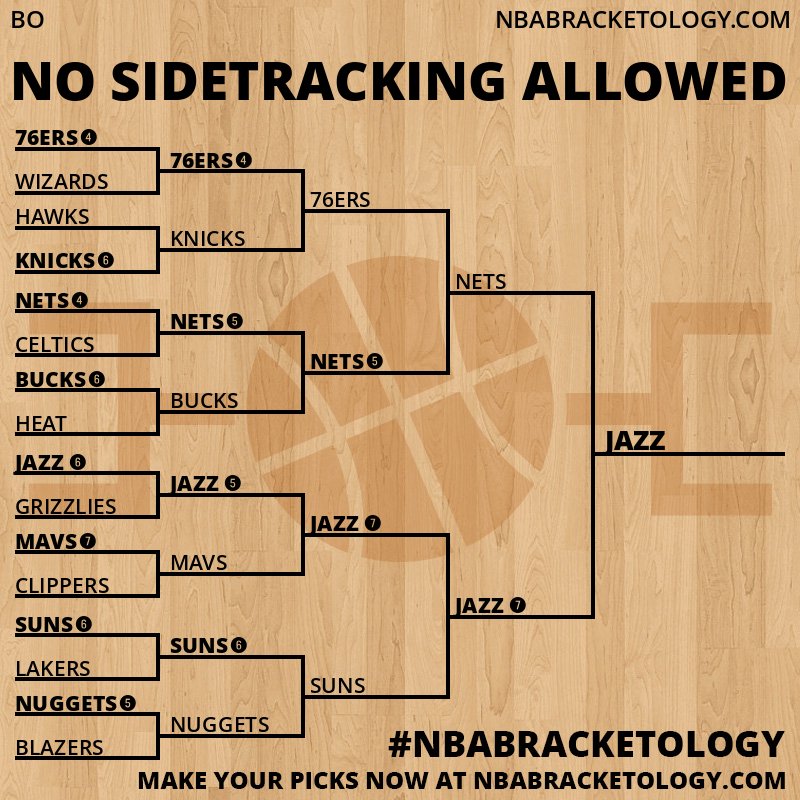 BO

NBABRACKETOLOGY.COM

NO SIDETRACKING ALLOWED

76ERS 4
WIZARDS
HAWKS
KNICKS 6
NETS 4
CELTICS
BUCKS 6
HEAT
JAZZ 6
GRIZZLIES
MAVS 7
CLIPPERS
SUNS 6
LAKERS
NUGGETS 5
BLAZERS

76ERS 4
KNICKS
NETS 5
BUCKS
JAZZ 5
MAVS
SUNS 6
NUGGETS

76ERS
NETS 5
JAZZ 7
SUNS

NETS
JAZZ 7

JAZZ

#NBABRACKETOLOGY

MAKE YOUR PICKS NOW AT NBABRACKETOLOGY.COM